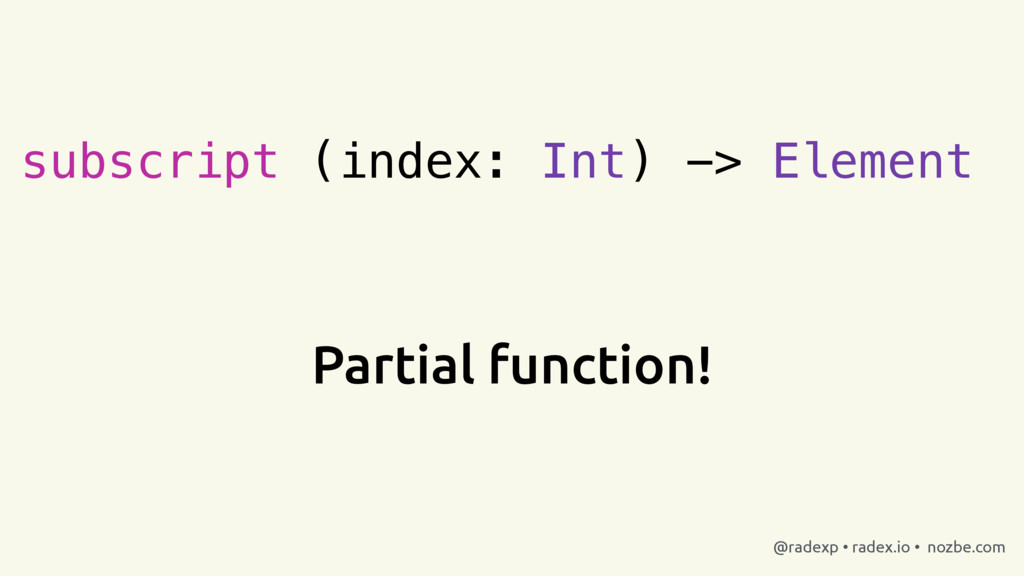 subscript (index: Int) -> Element

Partial function!

@radexp • radex.io • nozbe.com